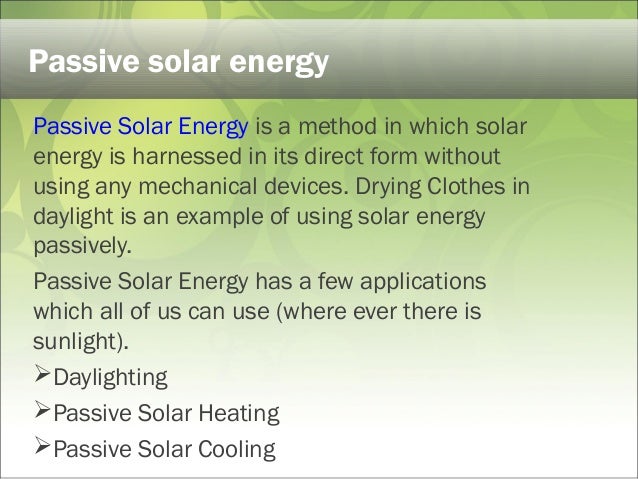 Passive solar energy

Passive Solar Energy is a method in which solar energy is harnessed in its direct form without using any mechanical devices. Drying Clothes in daylight is an example of using solar energy passively.

Passive Solar Energy has a few applications which all of us can use (where ever there is sunlight).

➢Daylighting

➢Passive Solar Heating

➢Passive Solar Cooling